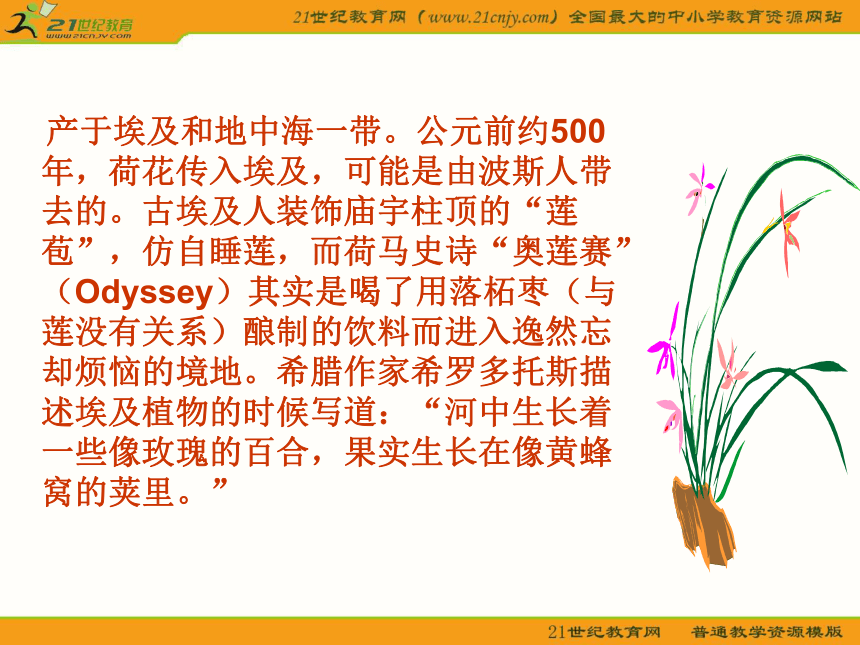 21世纪教育
www.21cnjy.com

21世纪教育网（www.21cnjy.com）全国最大的中小学教育资源网站

产于埃及和地中海一带。公元前约500年，荷花传入埃及，可能是由波斯人带去的。古埃及人装饰庙宇柱顶的“莲苞”，仿自睡莲，而荷马史诗“奥莲赛”（Odyssey）其实是喝了用落柘枣（与莲没有关系）酿制的饮料而进入逸然忘却烦恼的境地。希腊作家希罗多托斯描述埃及植物的时候写道：“河中生长着一些像玫瑰的百合，果实生长在像黄蜂窝的荚里。”

21世纪教育网　普通教学资源模版